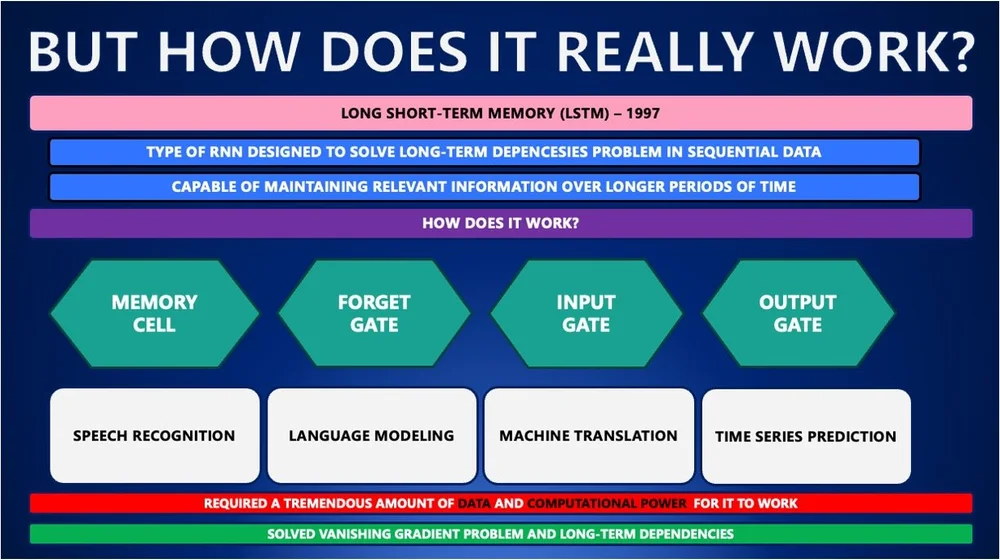 BUT HOW DOES IT REALLY WORK?

LONG SHORT-TERM MEMORY (LSTM) – 1997

TYPE OF RNN DESIGNED TO SOLVE LONG-TERM DEPENCESIES PROBLEM IN SEQUENTIAL DATA

CAPABLE OF MAINTAINING RELEVANT INFORMATION OVER LONGER PERIODS OF TIME

HOW DOES IT WORK?

MEMORY CELL

FORGET GATE

INPUT GATE

OUTPUT GATE

SPEECH RECOGNITION

LANGUAGE MODELING

MACHINE TRANSLATION

TIME SERIES PREDICTION

REQUIRED A TREMENDOUS AMOUNT OF DATA AND COMPUTATIONAL POWER FOR IT TO WORK

SOLVED VANISHING GRADIENT PROBLEM AND LONG-TERM DEPENDENCIES